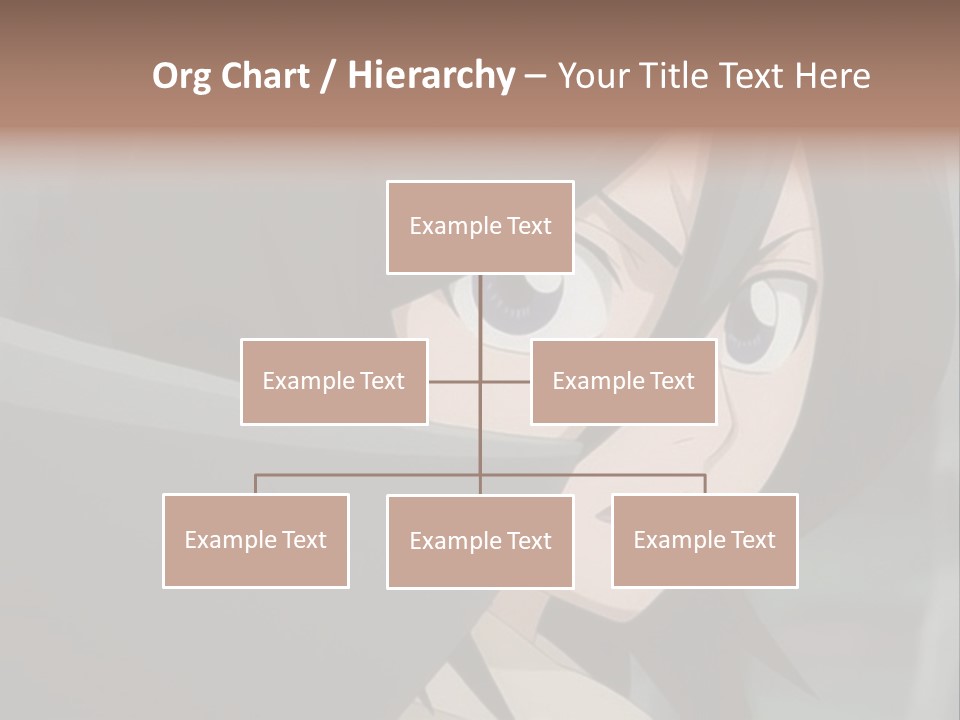 Org Chart / Hierarchy – Your Title Text Here

Example Text

Example Text

Example Text

Example Text

Example Text

Example Text